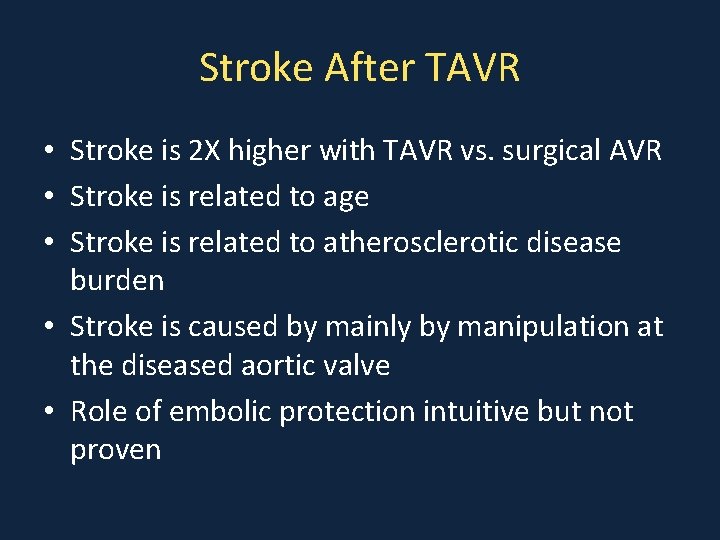 Stroke After TAVR

• Stroke is 2X higher with TAVR vs. surgical AVR
• Stroke is related to age
• Stroke is related to atherosclerotic disease burden
• Stroke is caused by mainly by manipulation at the diseased aortic valve
• Role of embolic protection intuitive but not proven